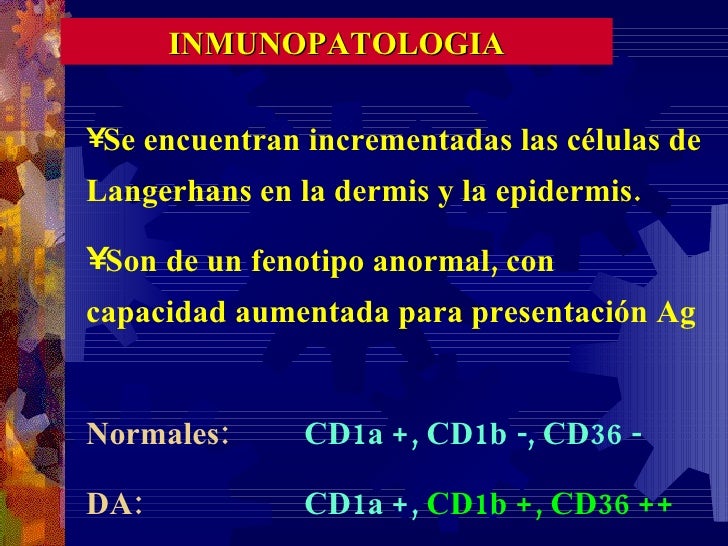 INMUNOPATOLOGIA

¥Se encuentran incrementadas las células de Langerhans en la dermis y la epidermis.

¥Son de un fenotipo anormal, con capacidad aumentada para presentación Ag

Normales: CD1a +, CD1b -, CD36 -

DA: CD1a +, CD1b +, CD36 ++